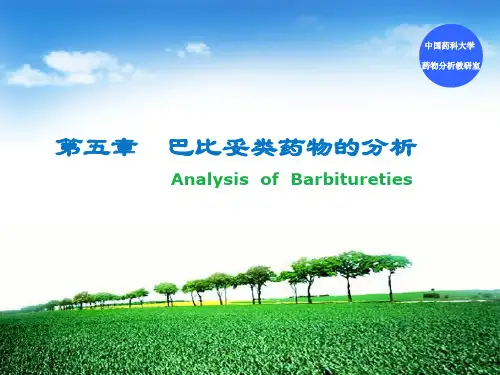 中国药科大学
药物分析教研室

第五章 巴比妥类药物的分析

Analysis of Barbitureties